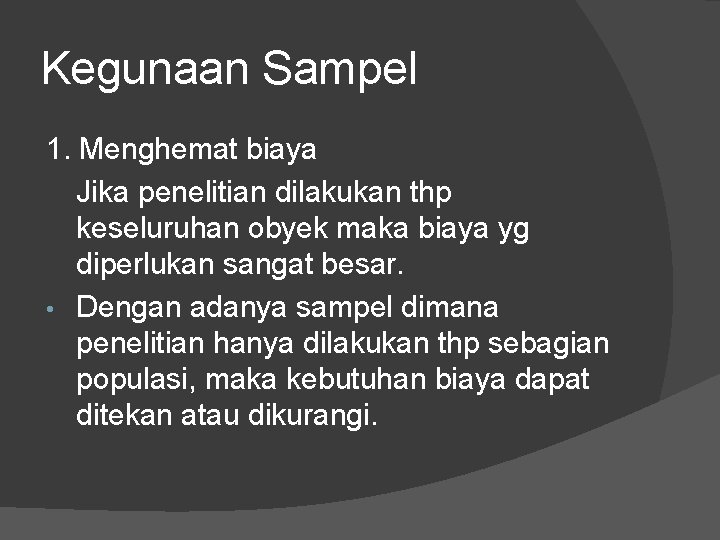 Kegunaan Sampel

1. Menghemat biaya

Jika penelitian dilakukan thp keseluruhan obyek maka biaya yg diperlukan sangat besar.

• Dengan adanya sampel dimana penelitian hanya dilakukan thp sebagian populasi, maka kebutuhan biaya dapat ditekan atau dikurangi.